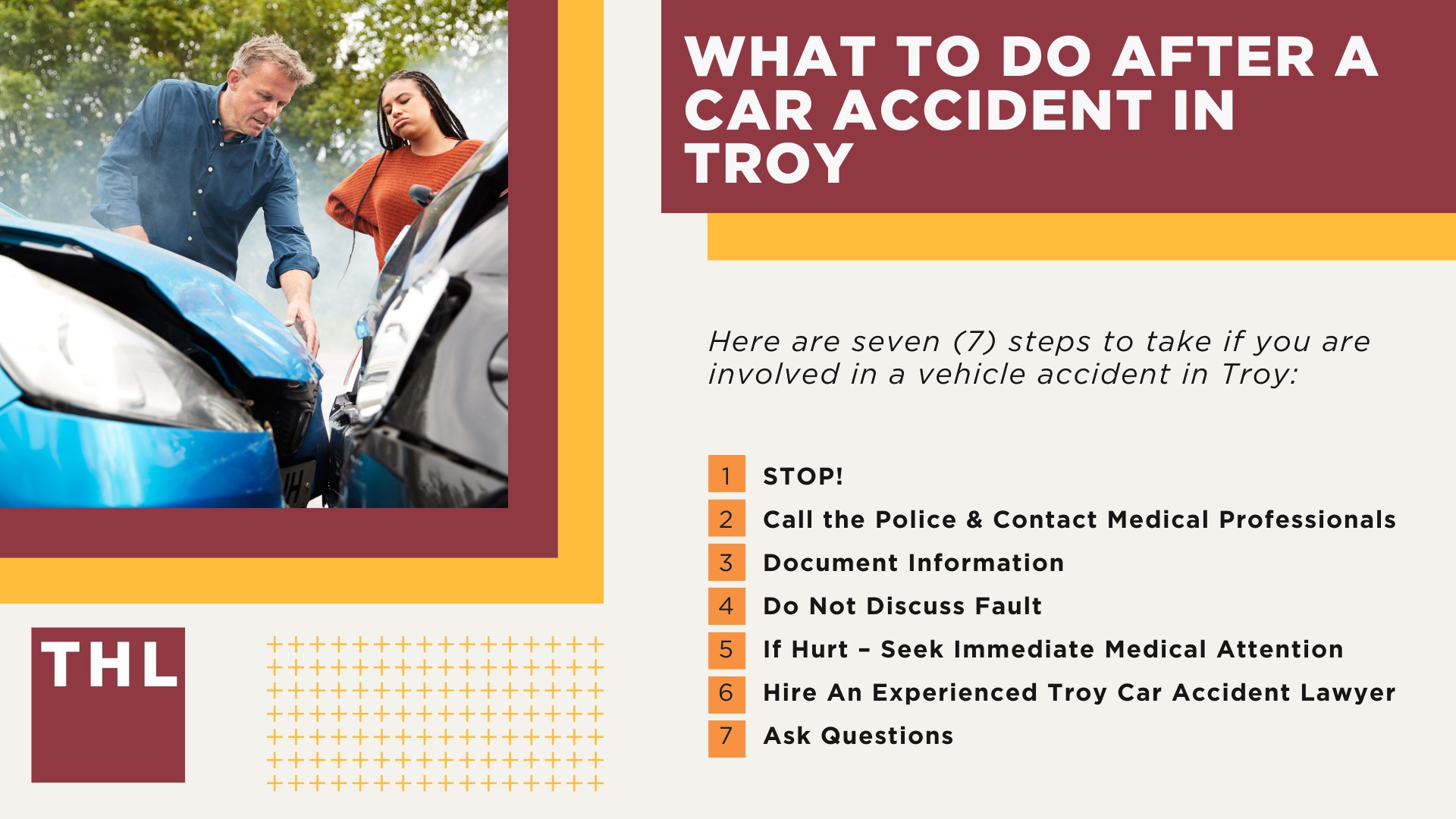 WHAT TO DO AFTER A CAR ACCIDENT IN TROY

Here are seven (7) steps to take if you are involved in a vehicle accident in Troy:

1 STOP!
2 Call the Police & Contact Medical Professionals
3 Document Information
4 Do Not Discuss Fault
5 If Hurt – Seek Immediate Medical Attention
6 Hire An Experienced Troy Car Accident Lawyer
7 Ask Questions

THL